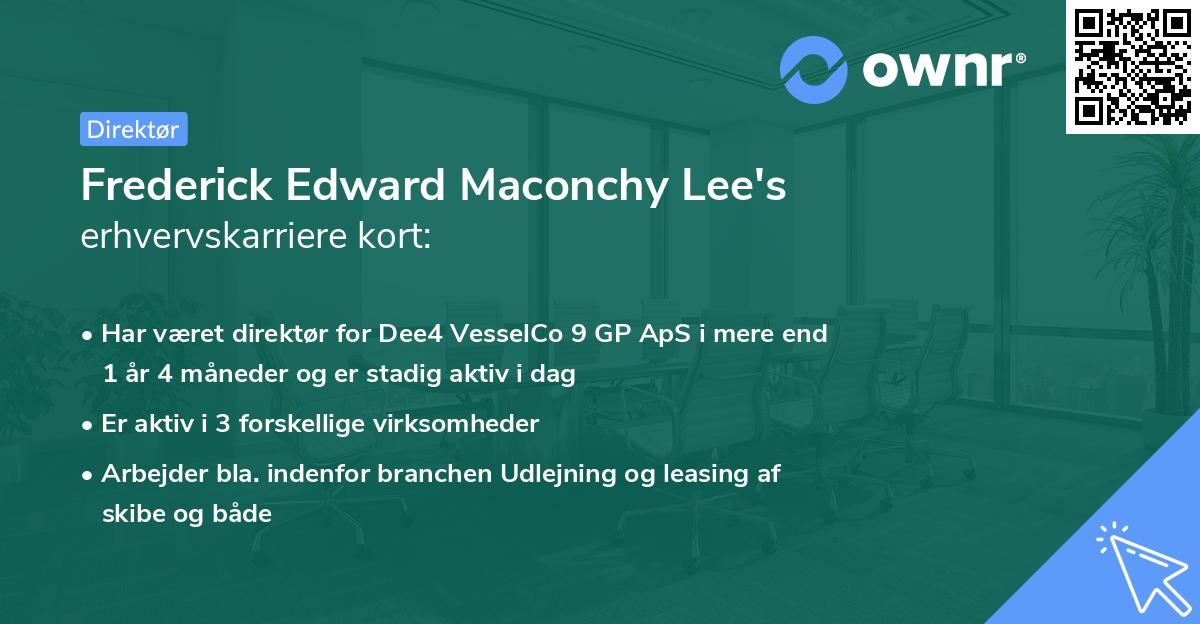 ownr®

Direktør

Frederick Edward Maconchy Lee's erhvervskarriere kort:

• Har været direktør for Dee4 VesselCo 9 GP ApS i mere end 1 år 4 måneder og er stadig aktiv i dag

• Er aktiv i 3 forskellige virksomheder

• Arbejder bla. indenfor branchen Udlejning og leasing af skibe og både